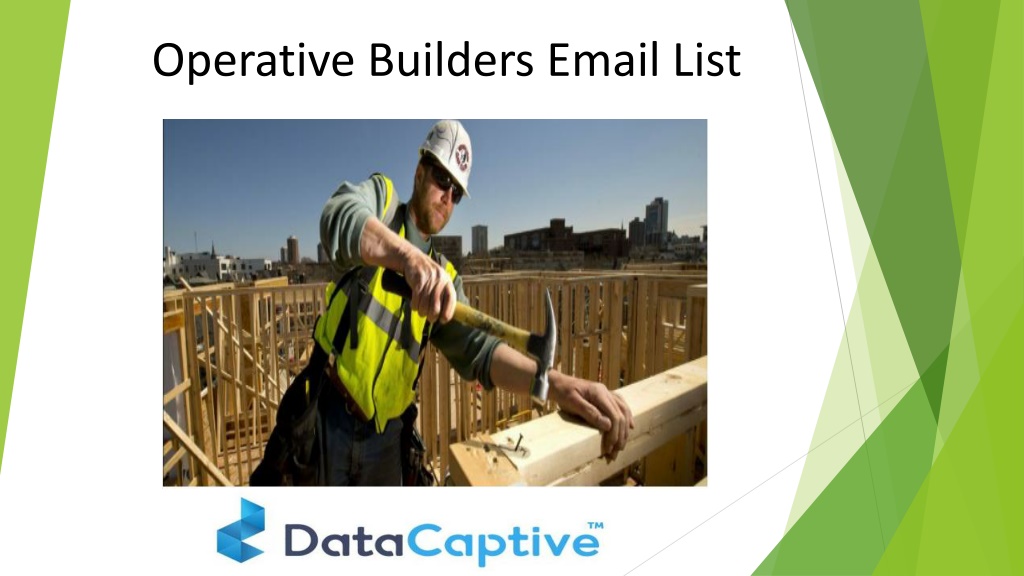 Operative Builders Email List

DataCaptive™